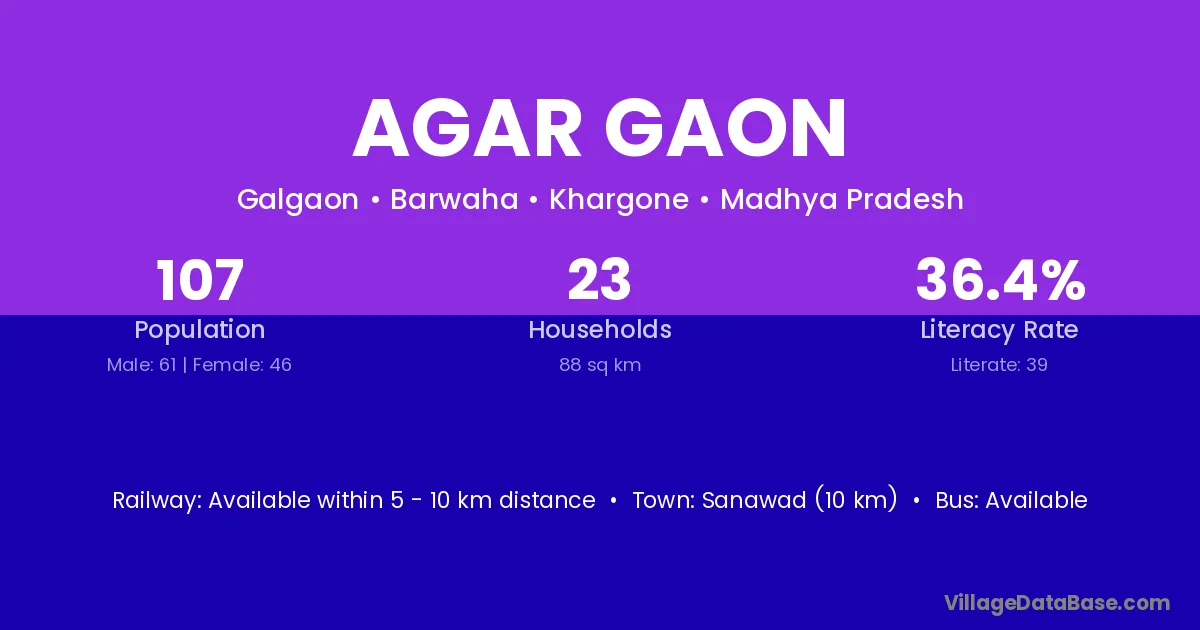 AGAR GAON

Galgaon • Barwaha • Khargone • Madhya Pradesh

107
Population
Male: 61 | Female: 46

23
Households
88 sq km

36.4%
Literacy Rate
Literate: 39

Railway: Available within 5 - 10 km distance • Town: Sanawad (10 km) • Bus: Available

VillageDataBase.com